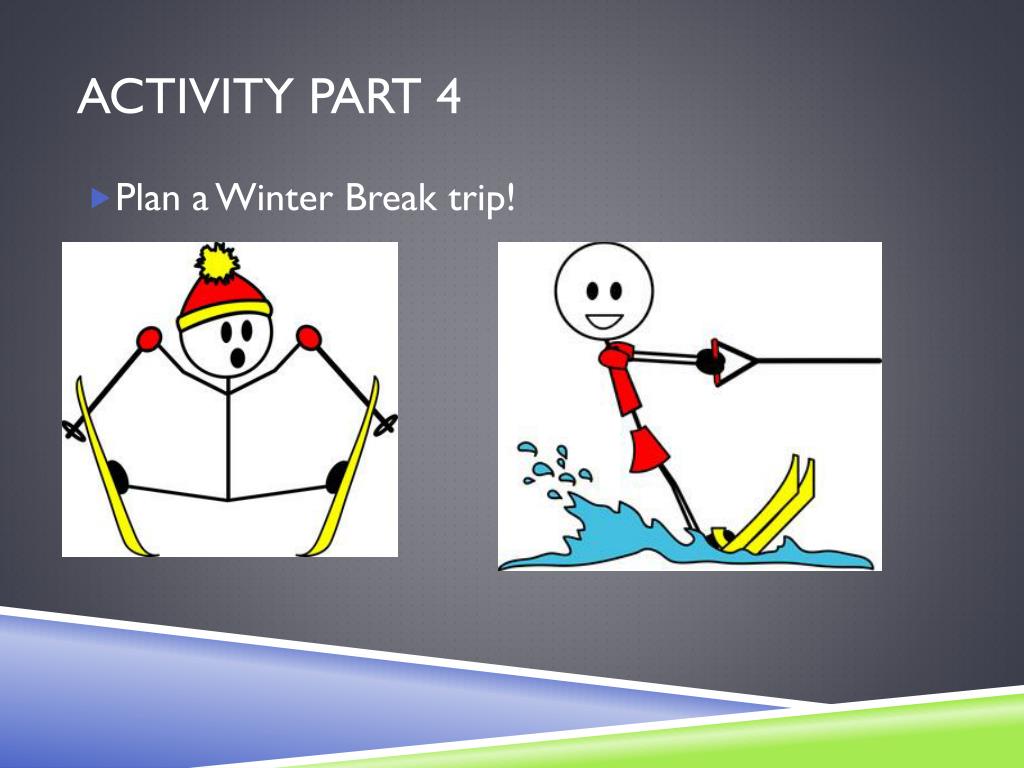 ACTIVITY PART 4

Plan a Winter Break trip!